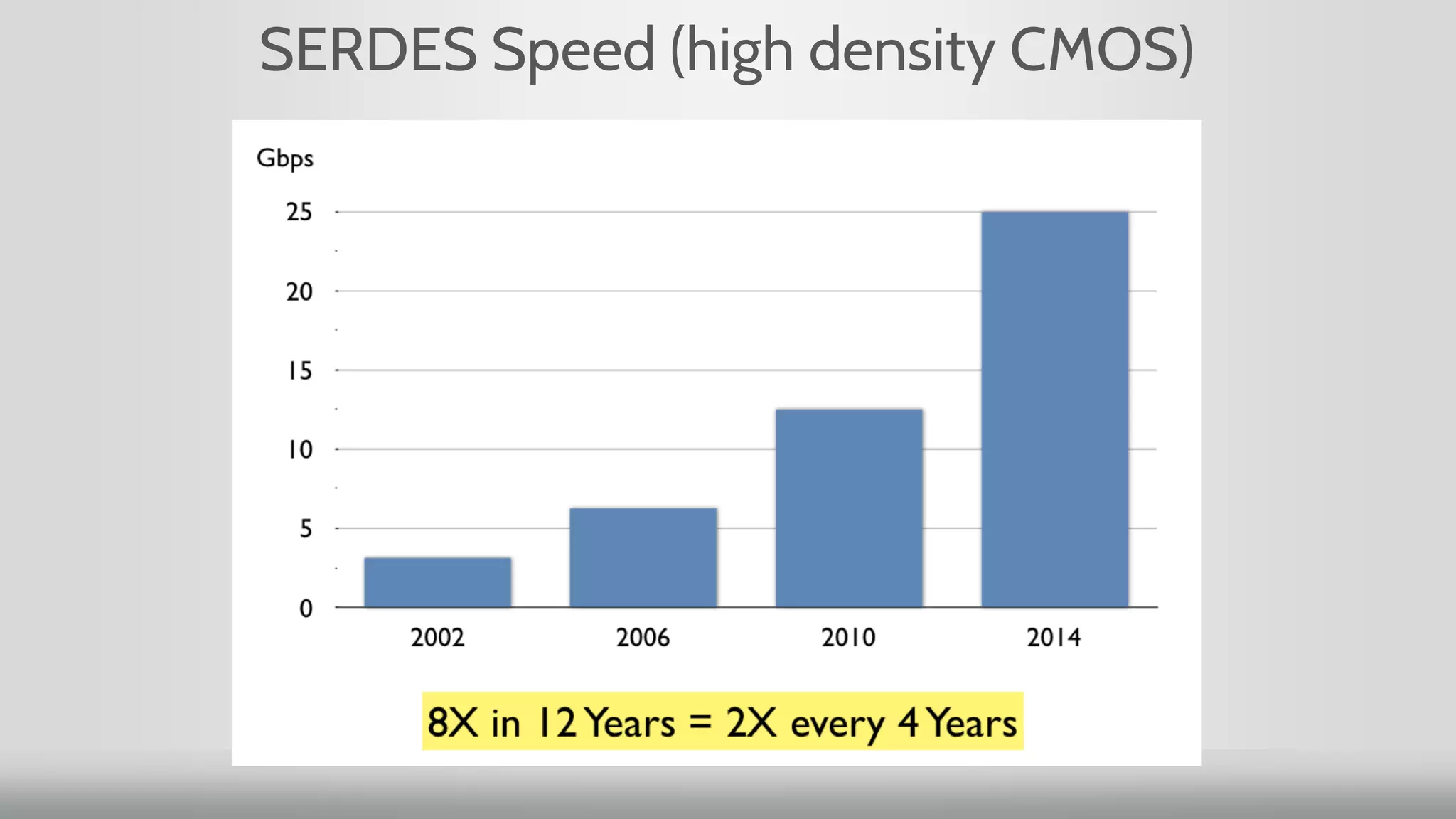 SERDES Speed (high density CMOS)

Gbps

25

20

15

10

5

0

2002

2006

2010

2014

8X in 12 Years = 2X every 4 Years